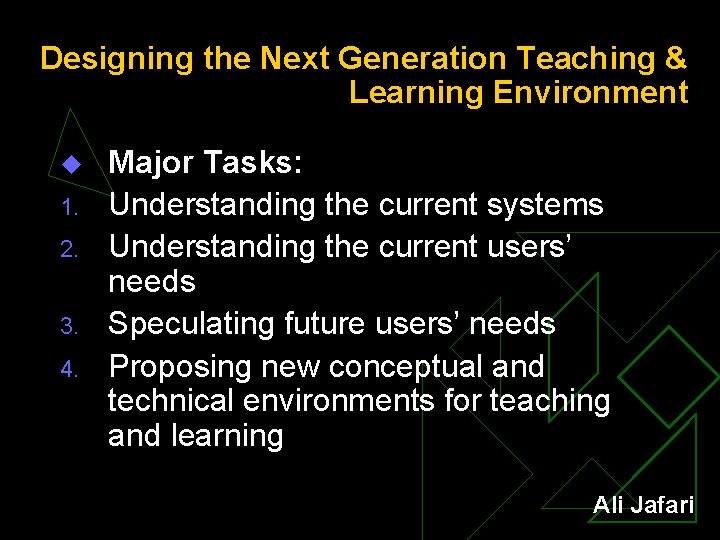 Designing the Next Generation Teaching & Learning Environment

Major Tasks:
1. Understanding the current systems
2. Understanding the current users' needs
3. Speculating future users' needs
4. Proposing new conceptual and technical environments for teaching and learning

Ali Jafari